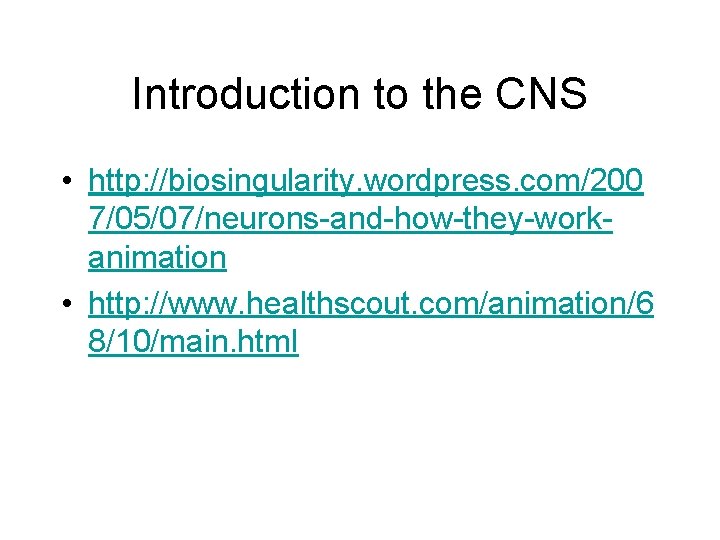 Introduction to the CNS

• http://biosingularity.wordpress.com/2007/05/07/neurons-and-how-they-work-animation
• http://www.healthscout.com/animation/68/10/main.html